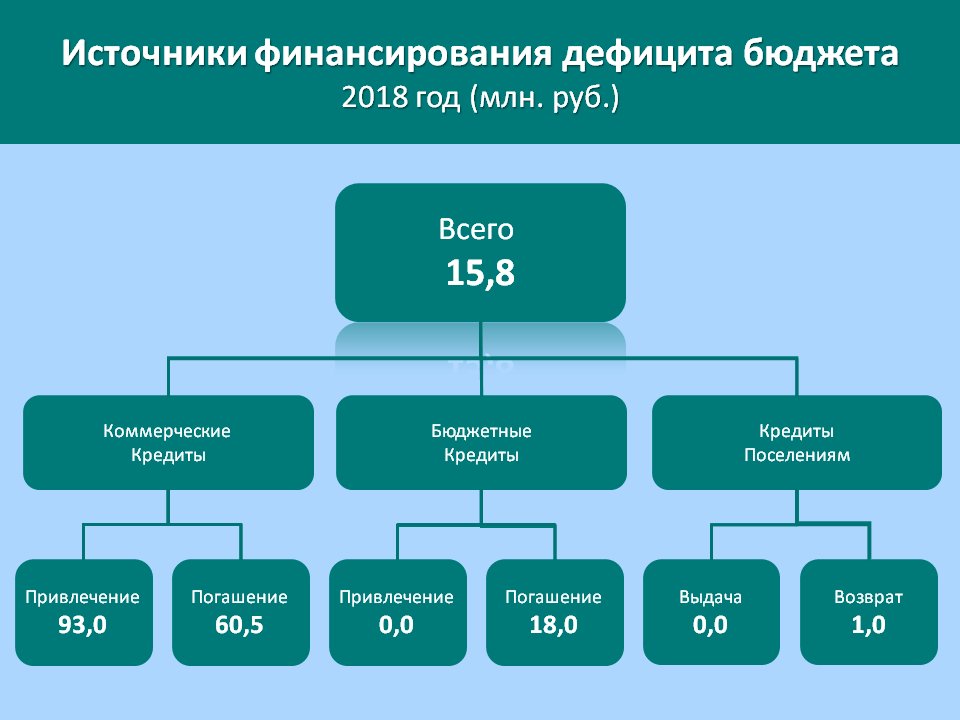 Источники финансирования дефицита бюджета
2018 год (млн. руб.)

Всего
15,8

Коммерческие Кредиты

Бюджетные Кредиты

Кредиты Поселениям

Привлечение
93,0

Погашение
60,5

Привлечение
0,0

Погашение
18,0

Выдача
0,0

Возврат
1,0